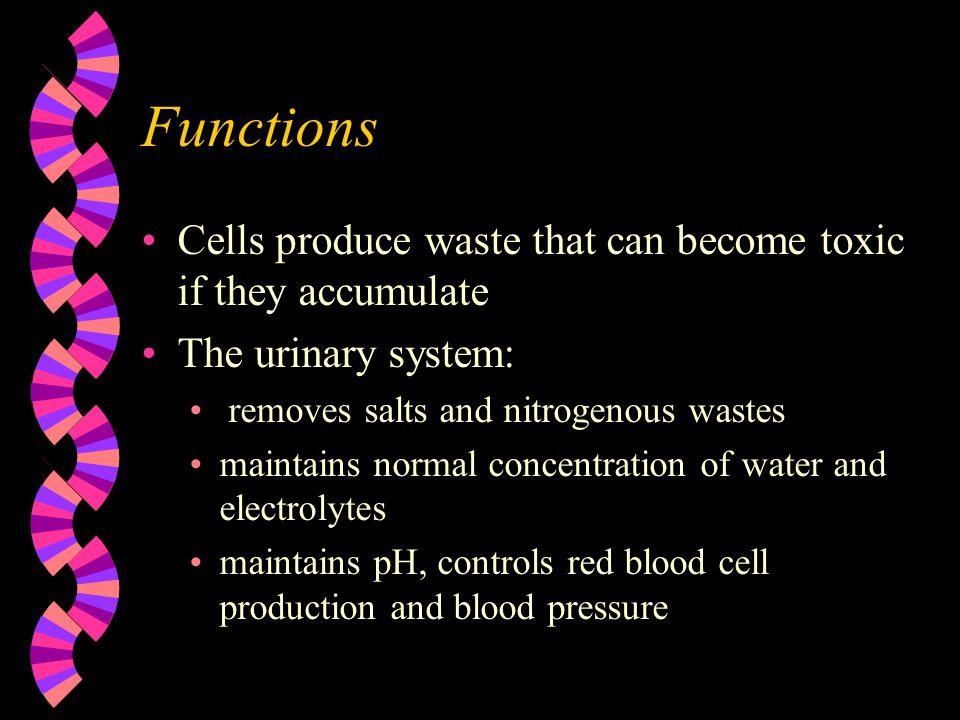 Functions

• Cells produce waste that can become toxic if they accumulate
• The urinary system:
  • removes salts and nitrogenous wastes
  • maintains normal concentration of water and electrolytes
  • maintains pH, controls red blood cell production and blood pressure